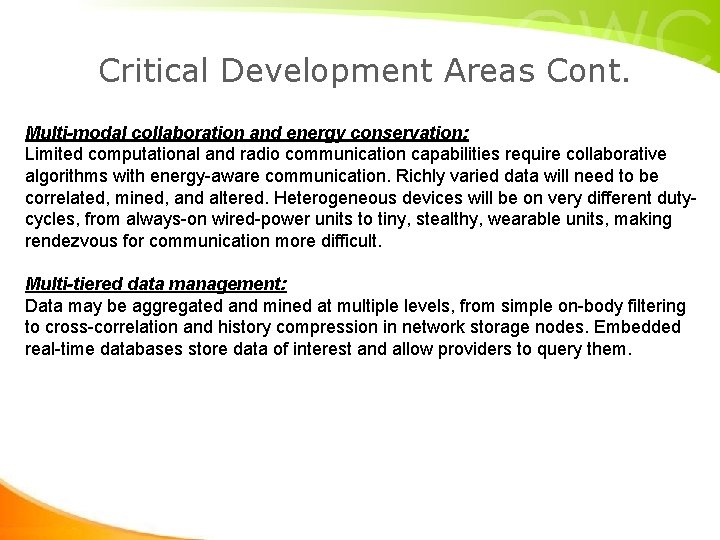 CWC

Critical Development Areas Cont.

Multi-modal collaboration and energy conservation:
Limited computational and radio communication capabilities require collaborative algorithms with energy-aware communication. Richly varied data will need to be correlated, mined, and altered. Heterogeneous devices will be on very different duty-cycles, from always-on wired-power units to tiny, stealthy, wearable units, making rendezvous for communication more difficult.

Multi-tiered data management:
Data may be aggregated and mined at multiple levels, from simple on-body filtering to cross-correlation and history compression in network storage nodes. Embedded real-time databases store data of interest and allow providers to query them.